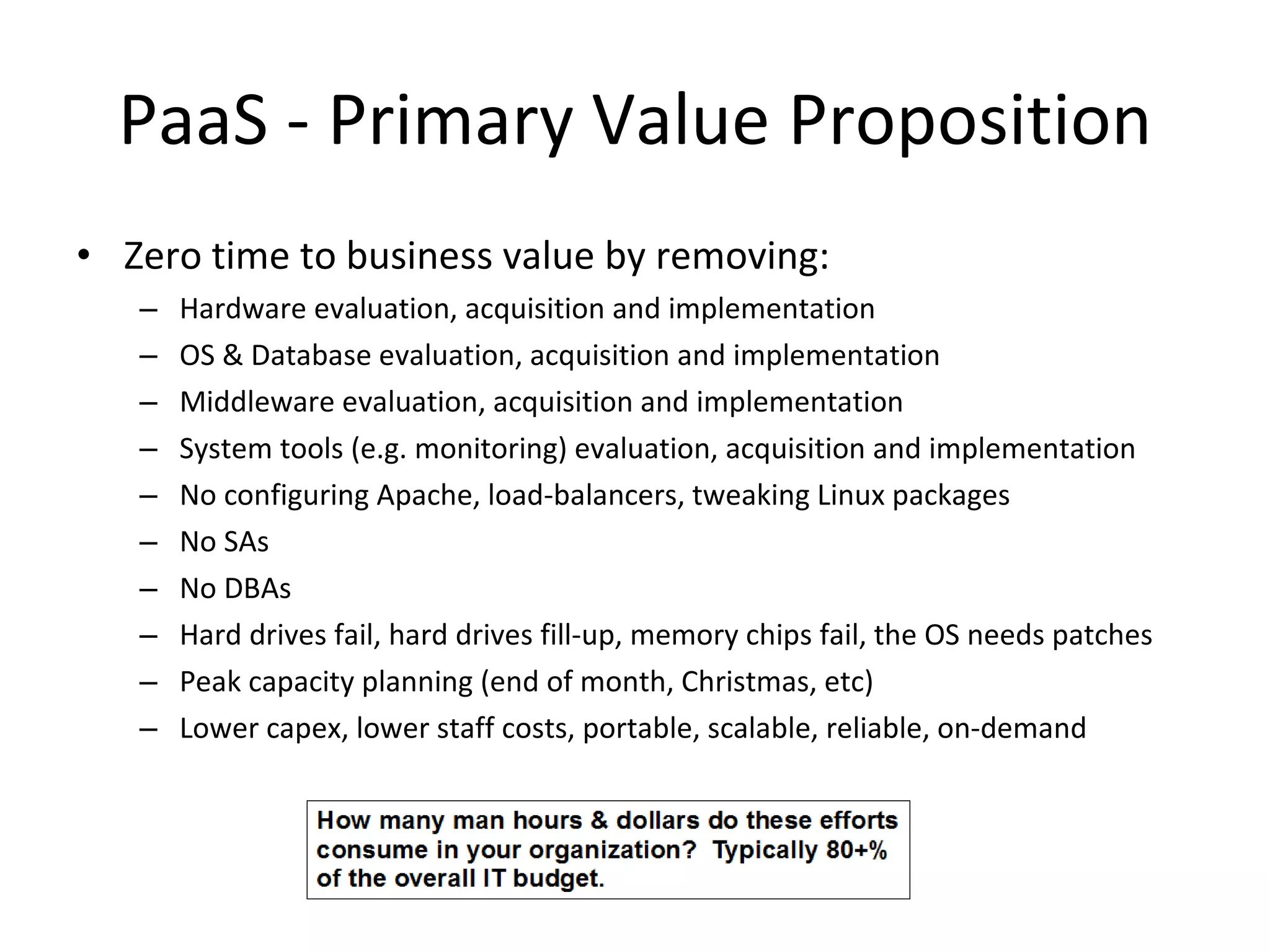 PaaS - Primary Value Proposition

• Zero time to business value by removing:
– Hardware evaluation, acquisition and implementation
– OS & Database evaluation, acquisition and implementation
– Middleware evaluation, acquisition and implementation
– System tools (e.g. monitoring) evaluation, acquisition and implementation
– No configuring Apache, load-balancers, tweaking Linux packages
– No SAs
– No DBAs
– Hard drives fail, hard drives fill-up, memory chips fail, the OS needs patches
– Peak capacity planning (end of month, Christmas, etc)
– Lower capex, lower staff costs, portable, scalable, reliable, on-demand

How many man hours & dollars do these efforts consume in your organization? Typically 80+% of the overall IT budget.